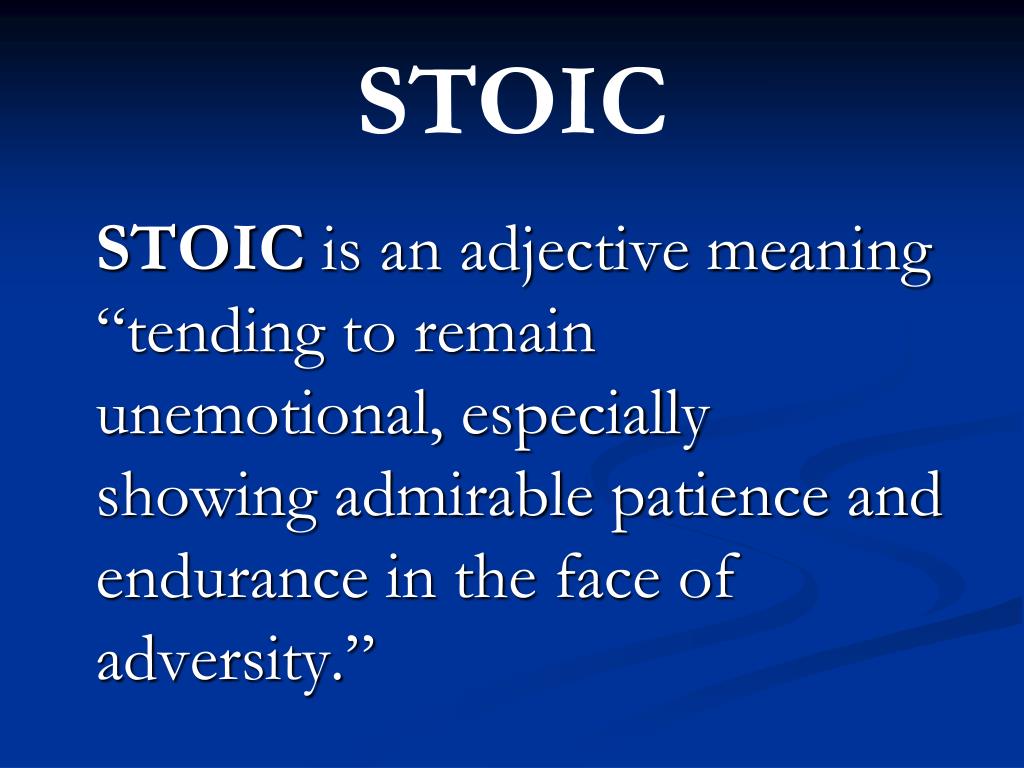 STOIC

STOIC is an adjective meaning “tending to remain unemotional, especially showing admirable patience and endurance in the face of adversity.”